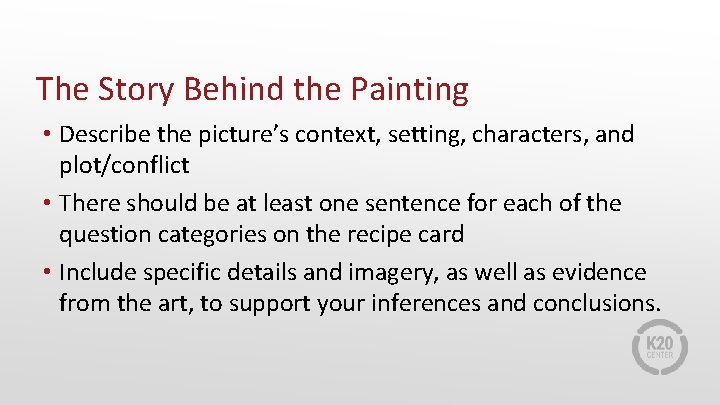 The Story Behind the Painting

• Describe the picture’s context, setting, characters, and plot/conflict

• There should be at least one sentence for each of the question categories on the recipe card

• Include specific details and imagery, as well as evidence from the art, to support your inferences and conclusions.

K20 CENTER